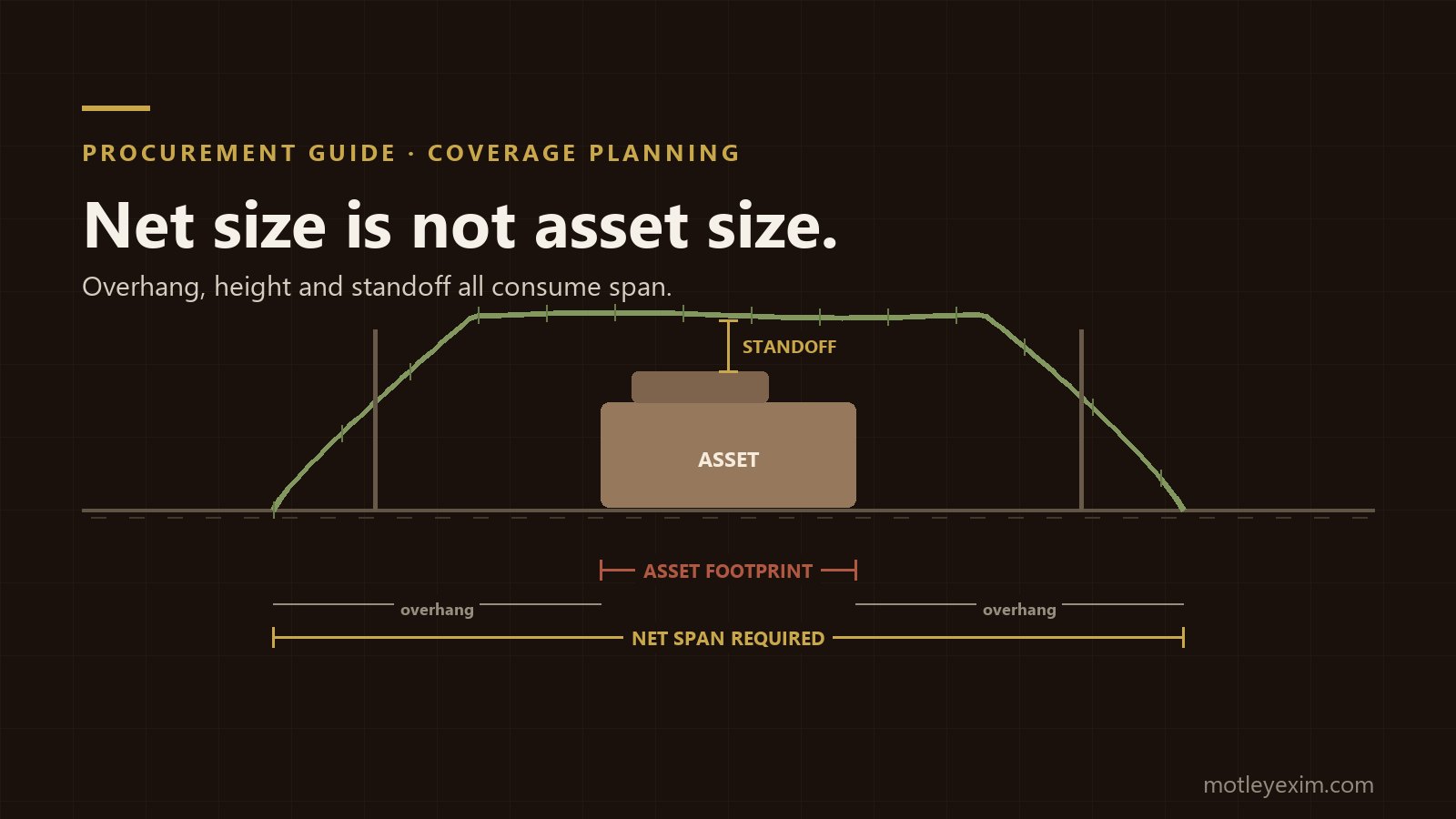 PROCUREMENT GUIDE · COVERAGE PLANNING

Net size is not asset size.

Overhang, height and standoff all consume span.

STANDOFF

ASSET

ASSET FOOTPRINT

overhang

overhang

NET SPAN REQUIRED

motleyexim.com